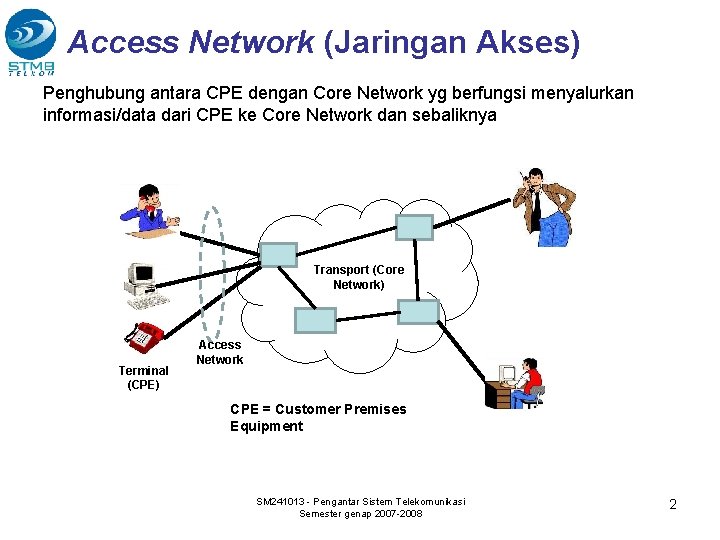 STMB TELKOM

Access Network (Jaringan Akses)

Penghubung antara CPE dengan Core Network yg berfungsi menyalurkan informasi/data dari CPE ke Core Network dan sebaliknya

Transport (Core Network)

Access Network

Terminal (CPE)

CPE = Customer Premises Equipment

SM241013 - Pengantar Sistem Telekomunikasi
Semester genap 2007-2008

2